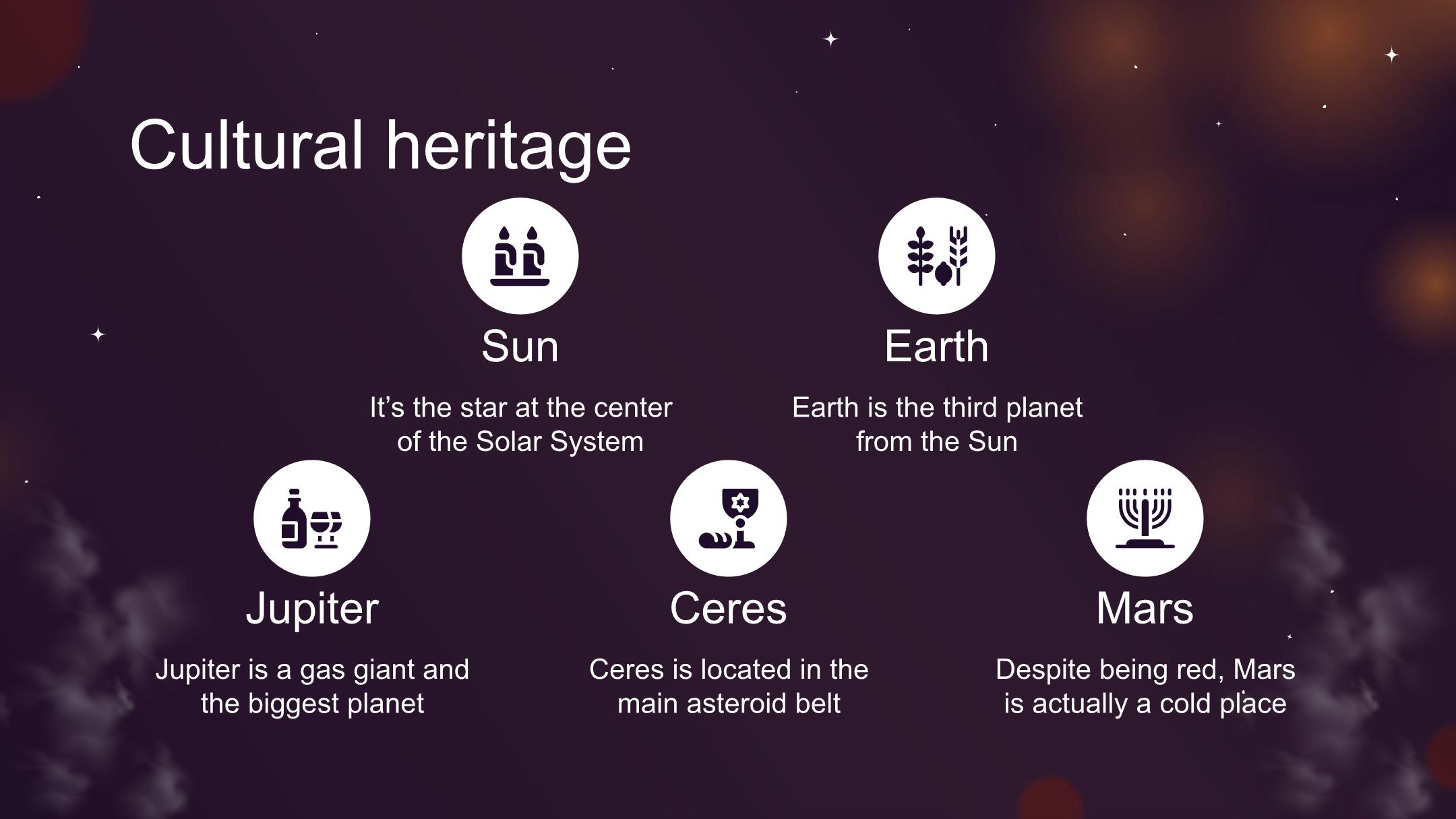 Cultural heritage

Sun

It’s the star at the center of the Solar System

Earth

Earth is the third planet from the Sun

Jupiter

Jupiter is a gas giant and the biggest planet

Ceres

Ceres is located in the main asteroid belt

Mars

Despite being red, Mars is actually a cold place